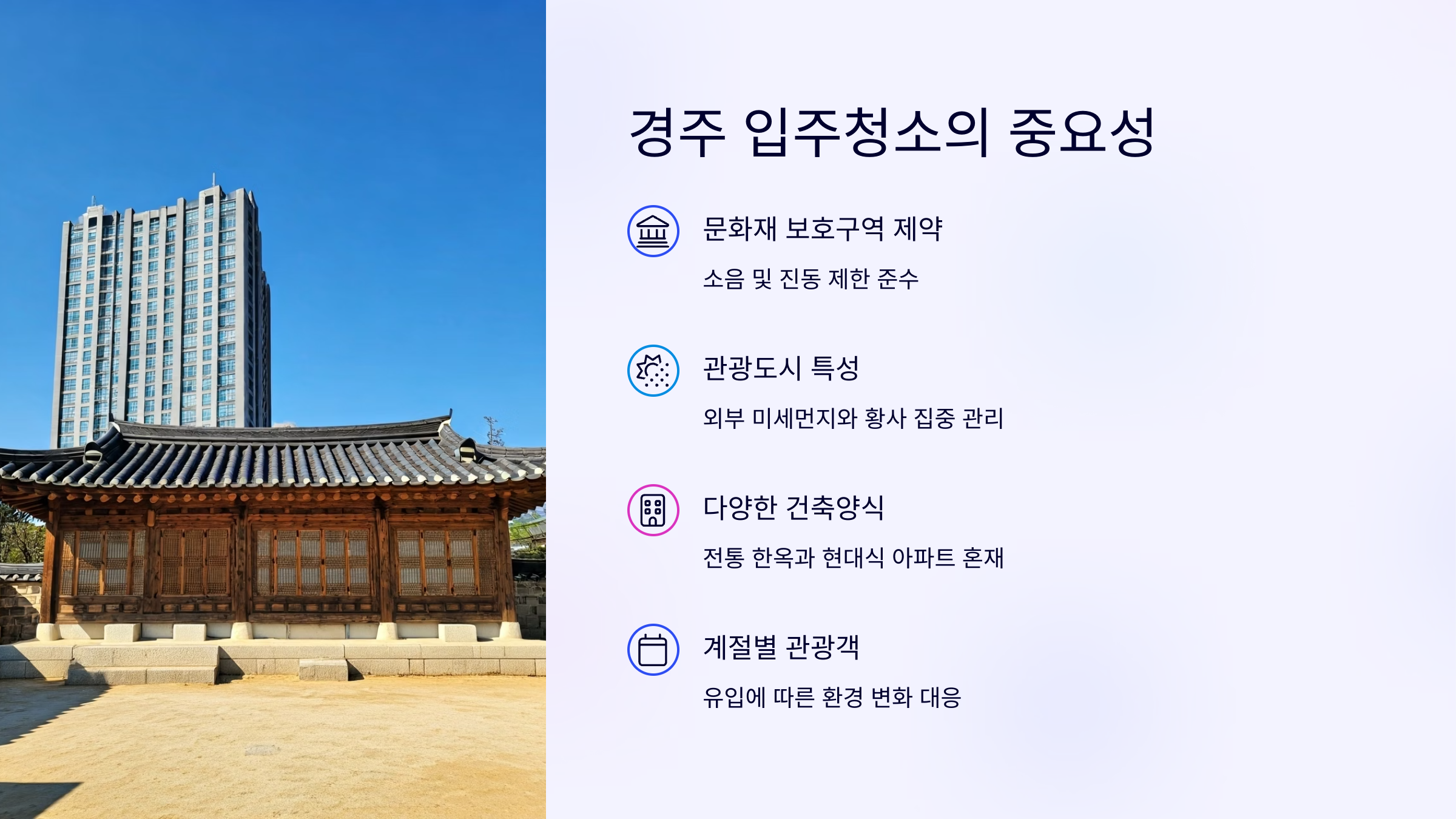 경주 입주청소의 중요성

문화재 보호구역 제약

소음 및 진동 제한 준수

관광도시 특성

외부 미세먼지와 황사 집중 관리

다양한 건축양식

전통 한옥과 현대식 아파트 혼재

계절별 관광객

유입에 따른 환경 변화 대응